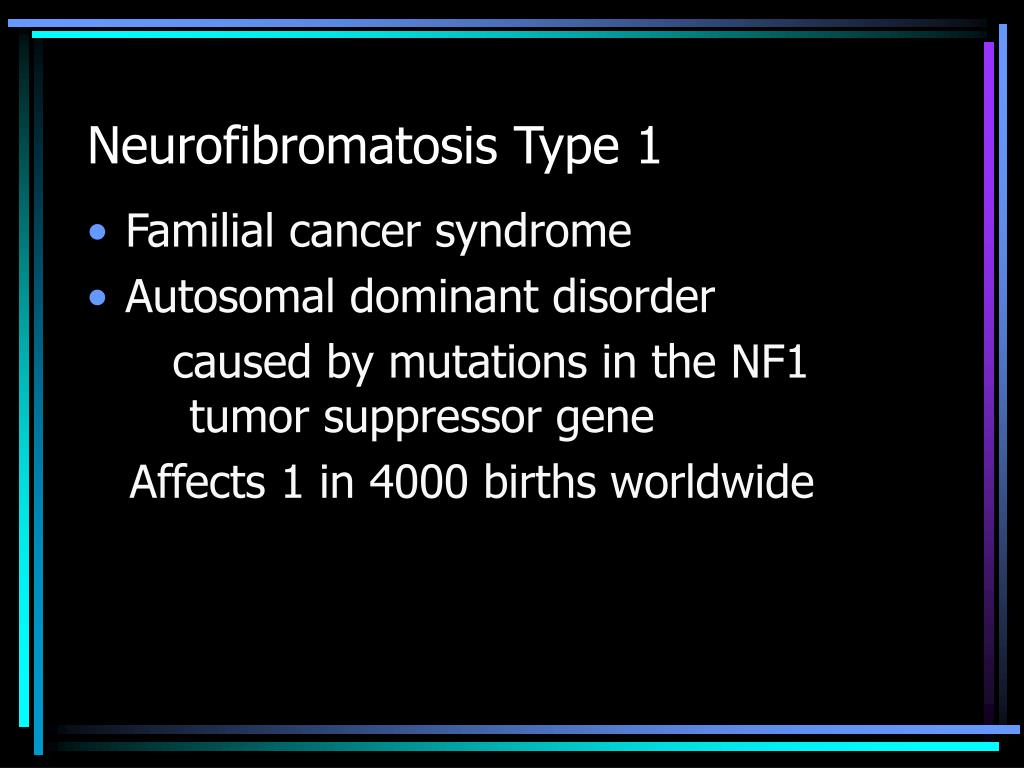 Neurofibromatosis Type 1

• Familial cancer syndrome
• Autosomal dominant disorder

caused by mutations in the NF1 tumor suppressor gene

Affects 1 in 4000 births worldwide